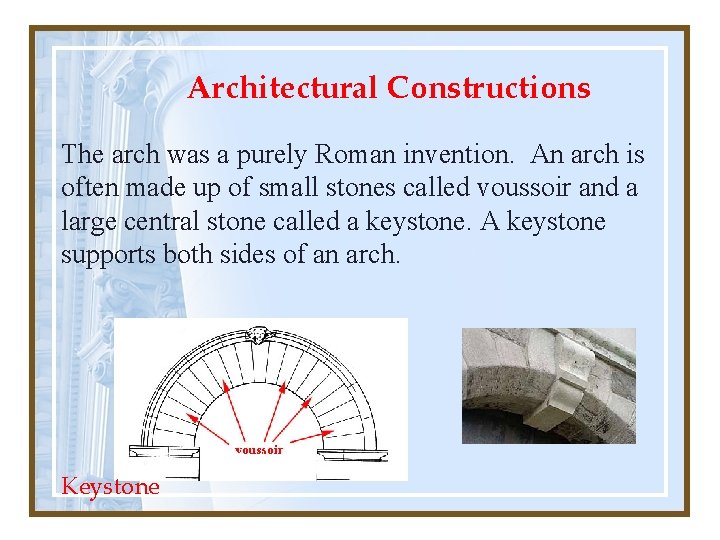 Architectural Constructions

The arch was a purely Roman invention. An arch is often made up of small stones called voussoir and a large central stone called a keystone. A keystone supports both sides of an arch.

voussoir

Keystone